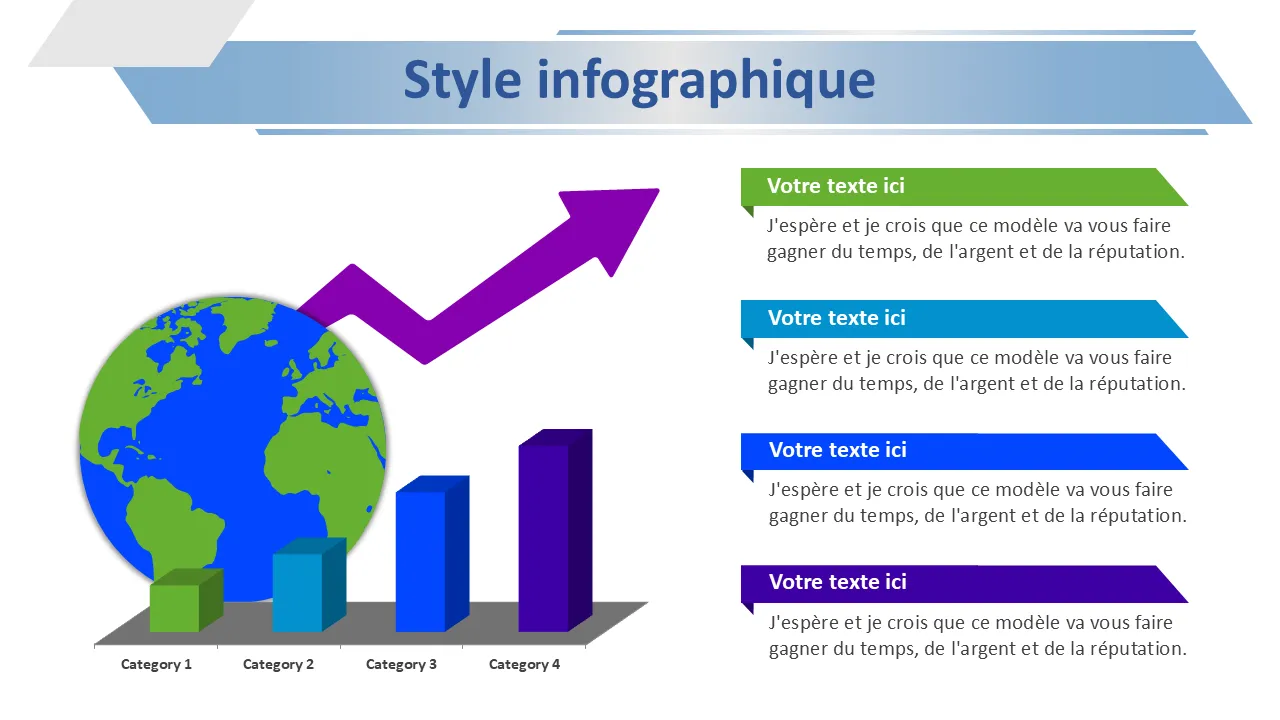 Style infographique

Category 1
Category 2
Category 3
Category 4

Votre texte ici

J'espère et je crois que ce modèle va vous faire gagner du temps, de l'argent et de la réputation.

Votre texte ici

J'espère et je crois que ce modèle va vous faire gagner du temps, de l'argent et de la réputation.

Votre texte ici

J'espère et je crois que ce modèle va vous faire gagner du temps, de l'argent et de la réputation.

Votre texte ici

J'espère et je crois que ce modèle va vous faire gagner du temps, de l'argent et de la réputation.